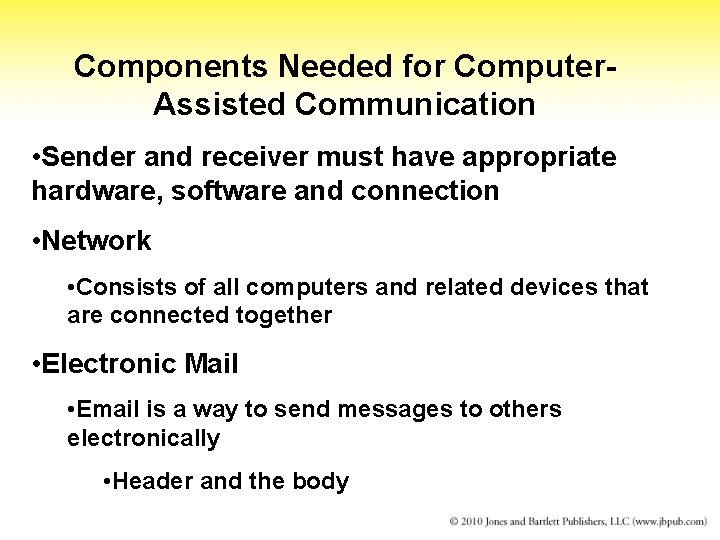 Components Needed for Computer-Assisted Communication

•Sender and receiver must have appropriate hardware, software and connection

•Network

•Consists of all computers and related devices that are connected together

•Electronic Mail

•Email is a way to send messages to others electronically

•Header and the body

© 2010 Jones and Bartlett Publishers, LLC (www.jbpub.com)